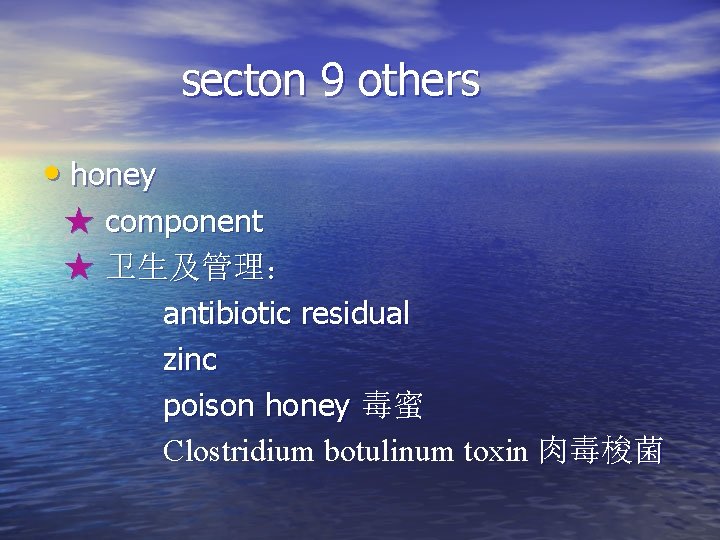 secton 9 others

• honey

★ component

★ 卫生及管理：

antibiotic residual

zinc

poison honey 毒蜜

Clostridium botulinum toxin 肉毒梭菌